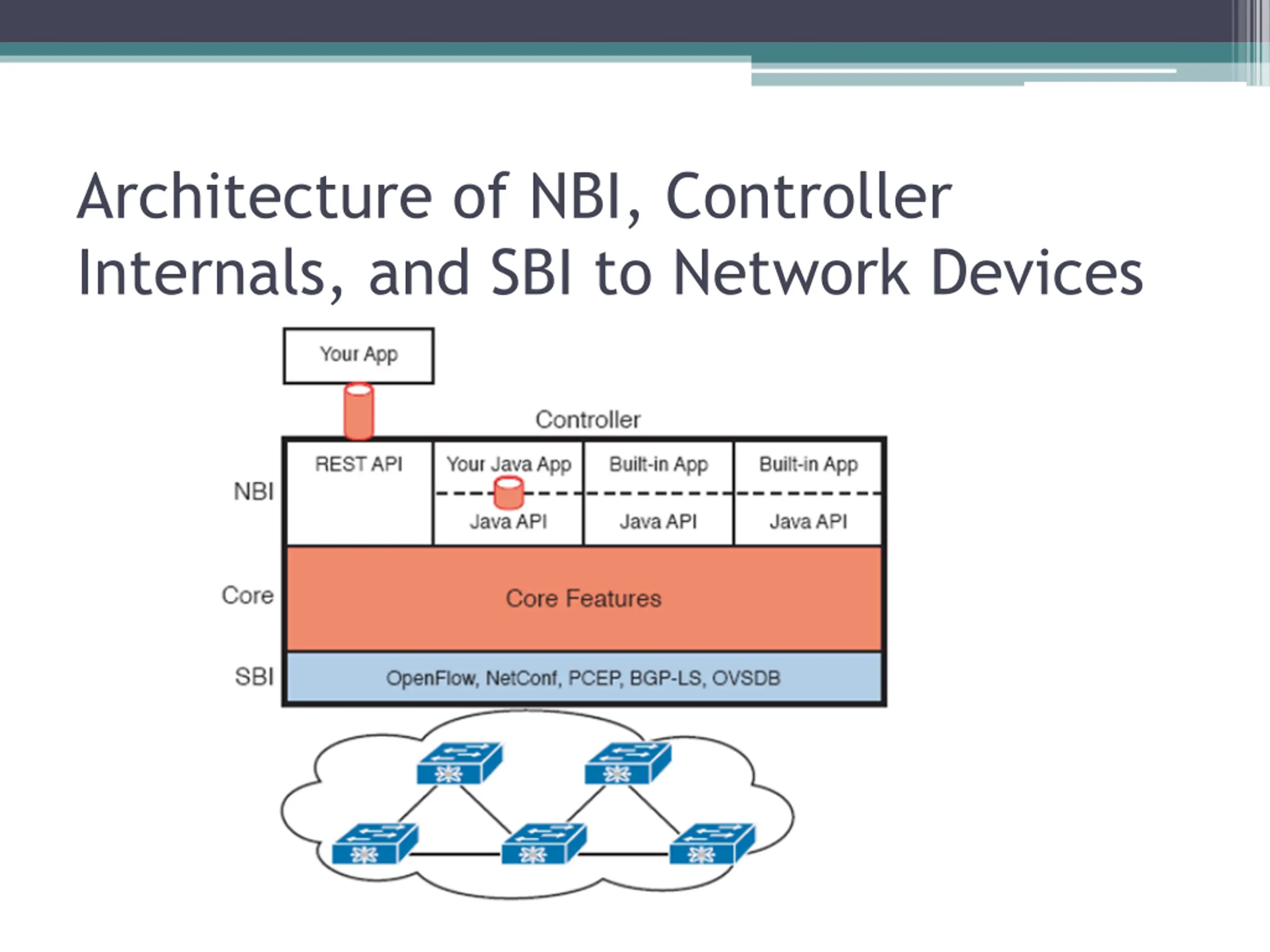 Architecture of NBI, Controller Internals, and SBI to Network Devices

Your App

Controller

NBI

REST API

Your Java App

Java API

Built-in App

Java API

Built-in App

Java API

Core

Core Features

SBI

OpenFlow, NetConf, PCEP, BGP-LS, OVSDB